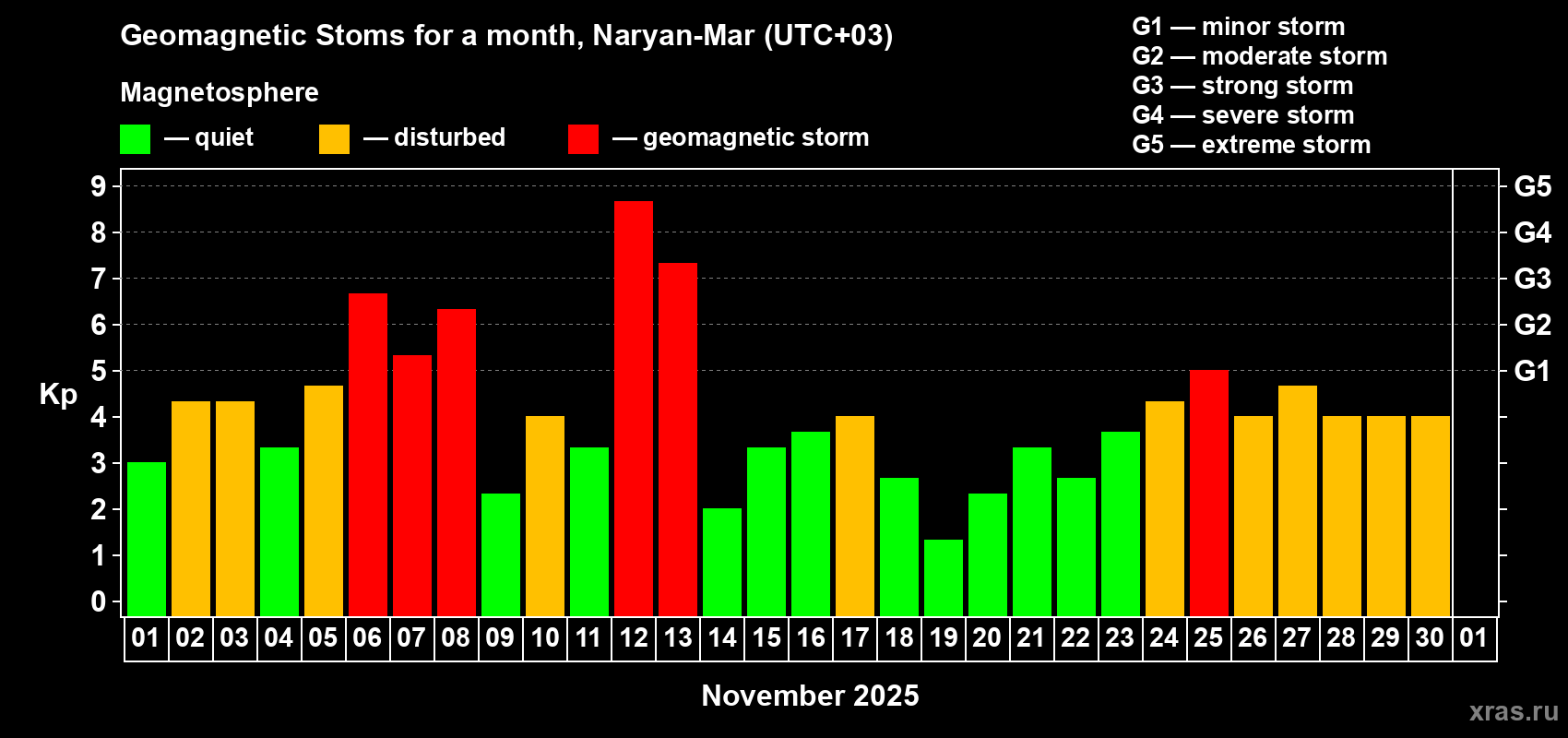 Geomagnetic Stoms for a month, Naryan-Mar (UTC+03)

Magnetosphere

— quiet — disturbed — geomagnetic storm

G1 — minor storm
G2 — moderate storm
G3 — strong storm
G4 — severe storm
G5 — extreme storm

Kp

9 8 7 6 5 4 3 2 1 0

G5 G4 G3 G2 G1

01 02 03 04 05 06 07 08 09 10 11 12 13 14 15 16 17 18 19 20 21 22 23 24 25 26 27 28 29 30 01

November 2025

xras.ru